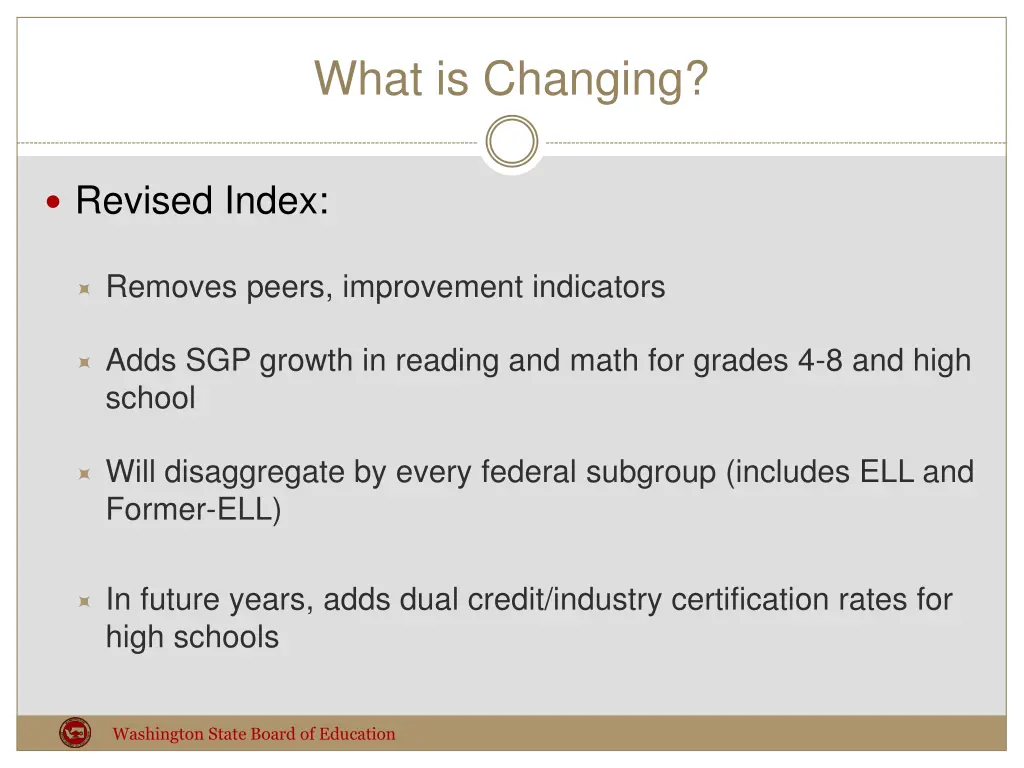 What is Changing?

Revised Index:

Removes peers, improvement indicators

Adds SGP growth in reading and math for grades 4-8 and high school

Will disaggregate by every federal subgroup (includes ELL and Former-ELL)

In future years, adds dual credit/industry certification rates for high schools

Washington State Board of Education